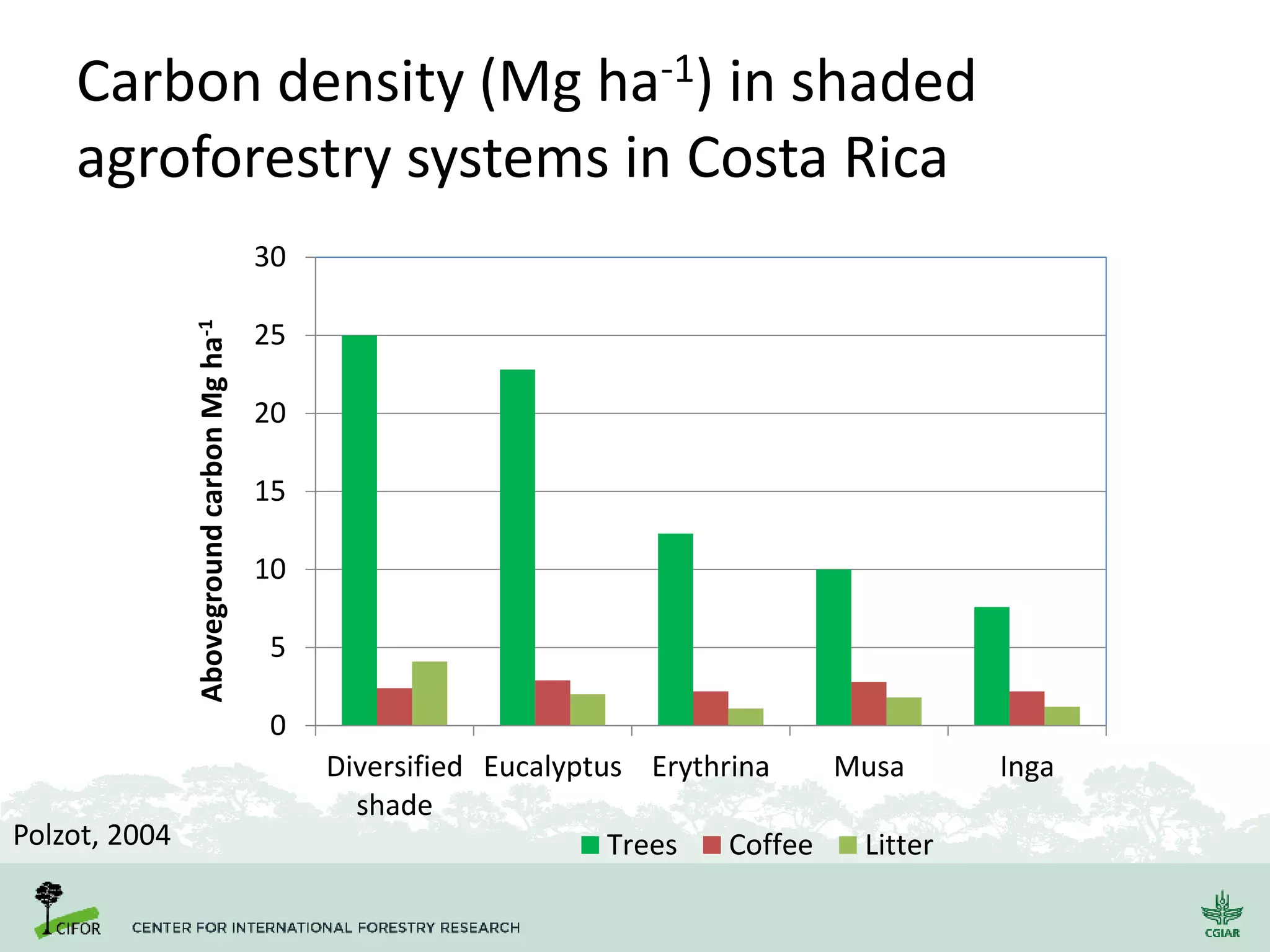 Carbon density (Mg ha$^{-1}$) in shaded agroforestry systems in Costa Rica

Aboveground carbon Mg ha$^{-1}$

30
25
20
15
10
5
0

Diversified shade
Eucalyptus
Erythrina
Musa
Inga

Trees
Coffee
Litter

Polzot, 2004

CIFOR
CENTER FOR INTERNATIONAL FORESTRY RESEARCH
CGIAR